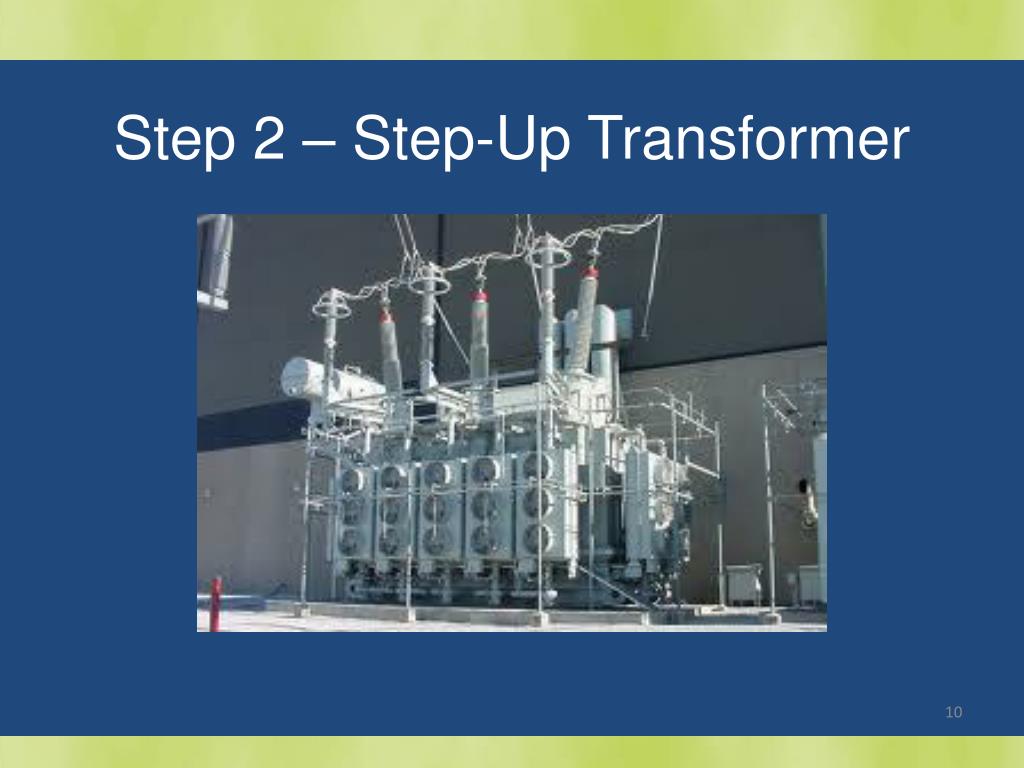 Step 2 – Step-Up Transformer

10